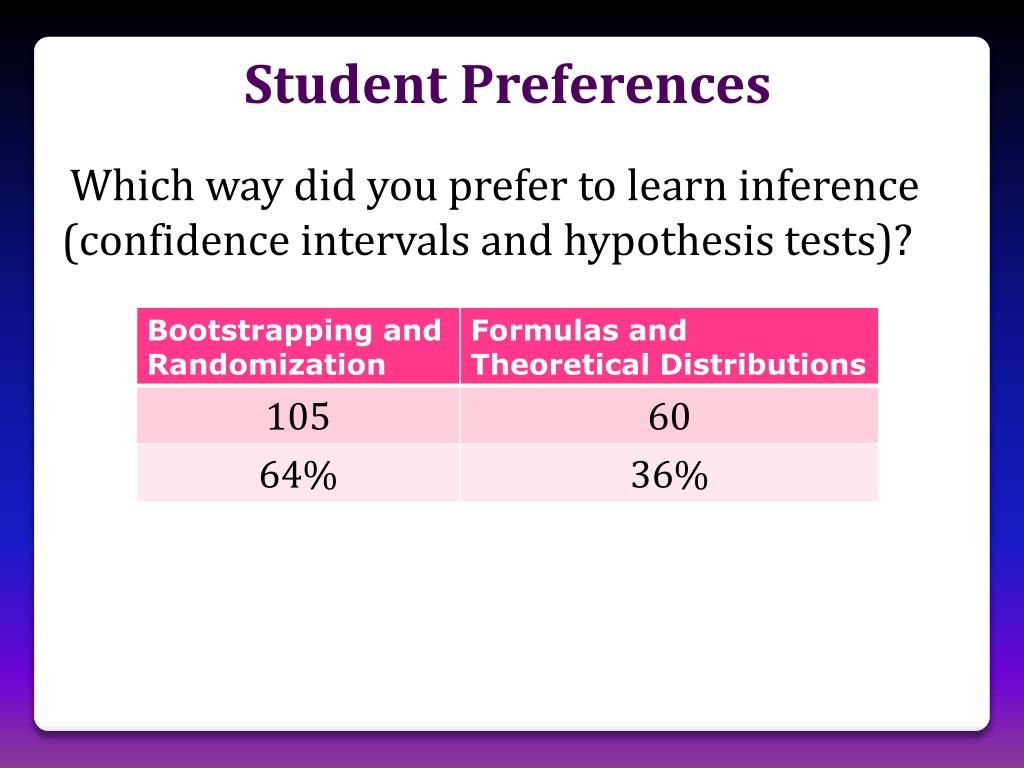 Student Preferences

Which way did you prefer to learn inference (confidence intervals and hypothesis tests)?

| Bootstrapping and Randomization | Formulas and Theoretical Distributions |
|---|---|
| 105 | 60 |
| 64% | 36% |